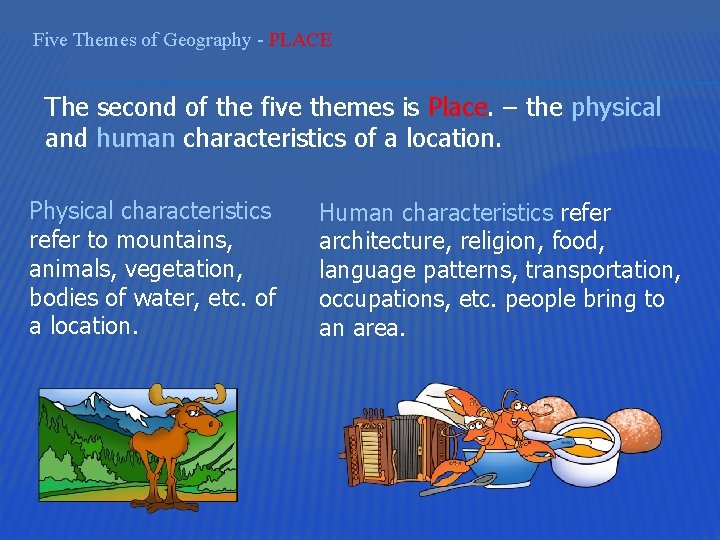 Five Themes of Geography - PLACE

The second of the five themes is Place. – the physical and human characteristics of a location.

Physical characteristics refer to mountains, animals, vegetation, bodies of water, etc. of a location.

Human characteristics refer architecture, religion, food, language patterns, transportation, occupations, etc. people bring to an area.